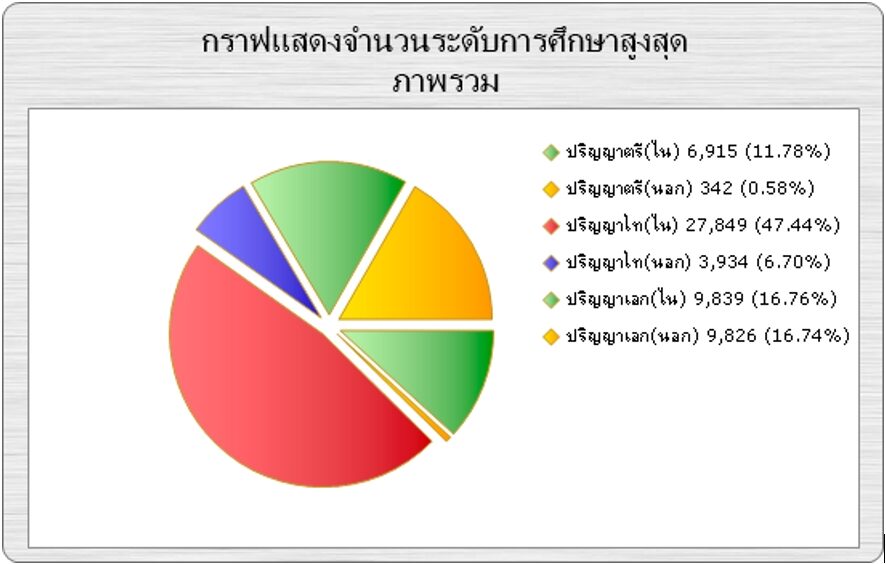 กราฟแสดงจำนวนระดับการศึกษาสูงสุด
ภาพรวม

ปริญญาตรี(ใน) 6,915 (11.78%)
ปริญญาตรี(นอก) 342 (0.58%)
ปริญญาโท(ใน) 27,849 (47.44%)
ปริญญาโท(นอก) 3,934 (6.70%)
ปริญญาเอก(ใน) 9,839 (16.76%)
ปริญญาเอก(นอก) 9,826 (16.74%)